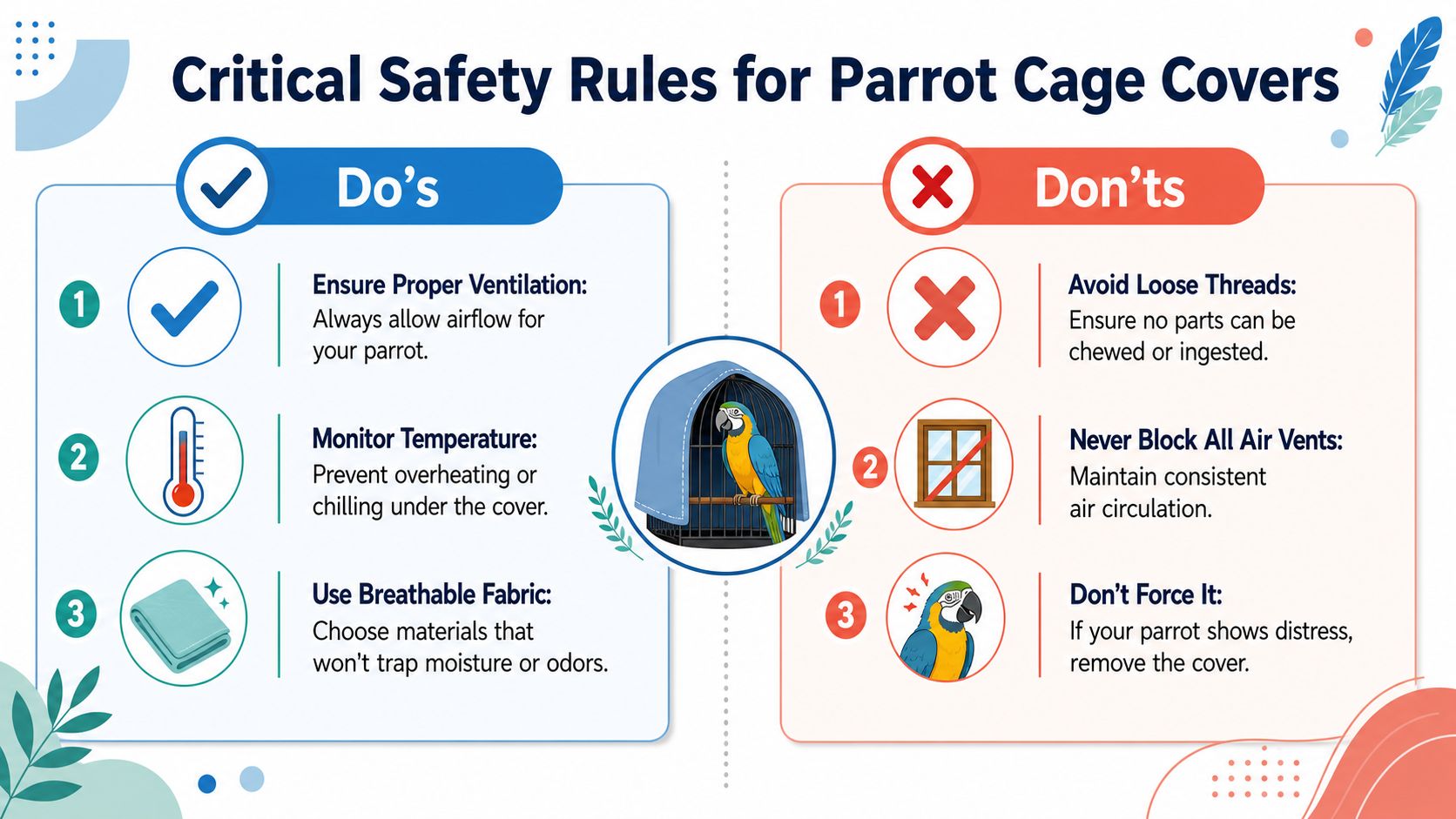 Critical Safety Rules for Parrot Cage Covers

Do's

1 Ensure Proper Ventilation: Always allow airflow for your parrot.

2 Monitor Temperature: Prevent overheating or chilling under the cover.

3 Use Breathable Fabric: Choose materials that won't trap moisture or odors.

Don'ts

1 Avoid Loose Threads: Ensure no parts can be chewed or ingested.

2 Never Block All Air Vents: Maintain consistent air circulation.

3 Don't Force It: If your parrot shows distress, remove the cover.